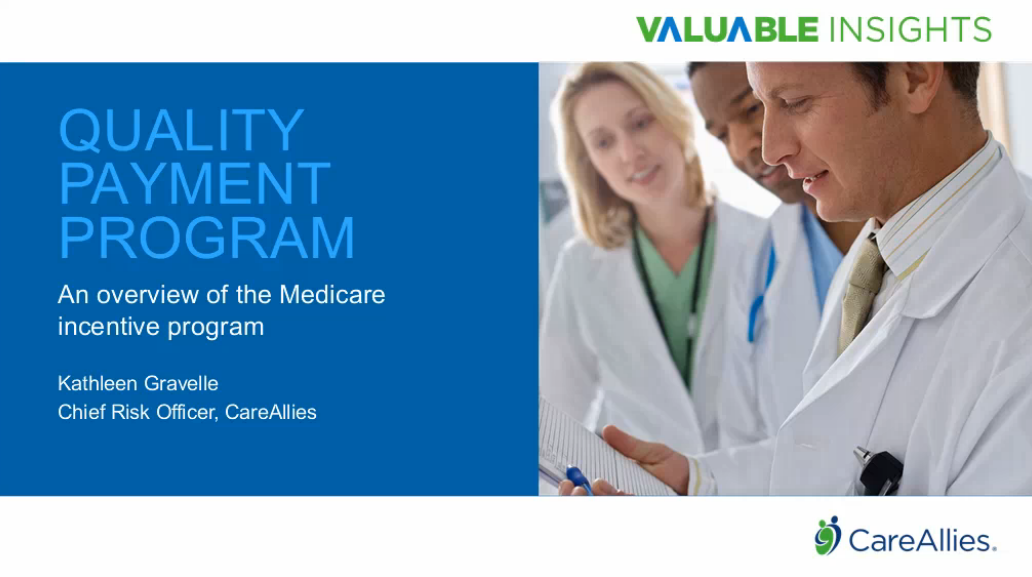 VALUABLE INSIGHTS

QUALITY PAYMENT PROGRAM

An overview of the Medicare incentive program

Kathleen Gravelle
Chief Risk Officer, CareAllies

CareAllies.